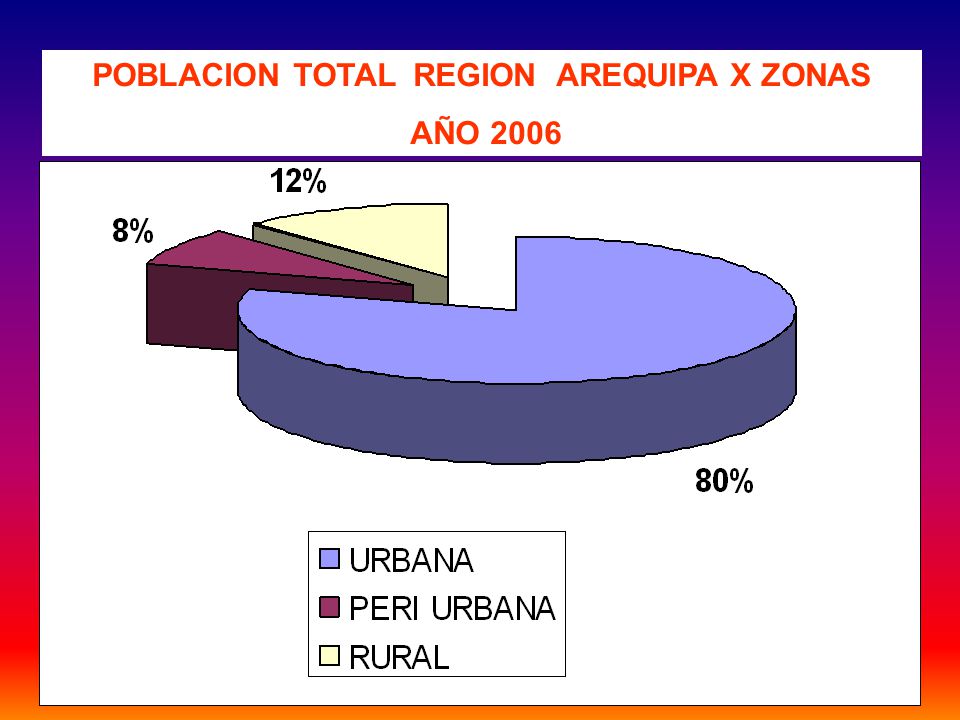 POBLACION TOTAL REGION AREQUIPA X ZONAS

AÑO 2006

12%

8%

80%

URBANA
PERI URBANA
RURAL